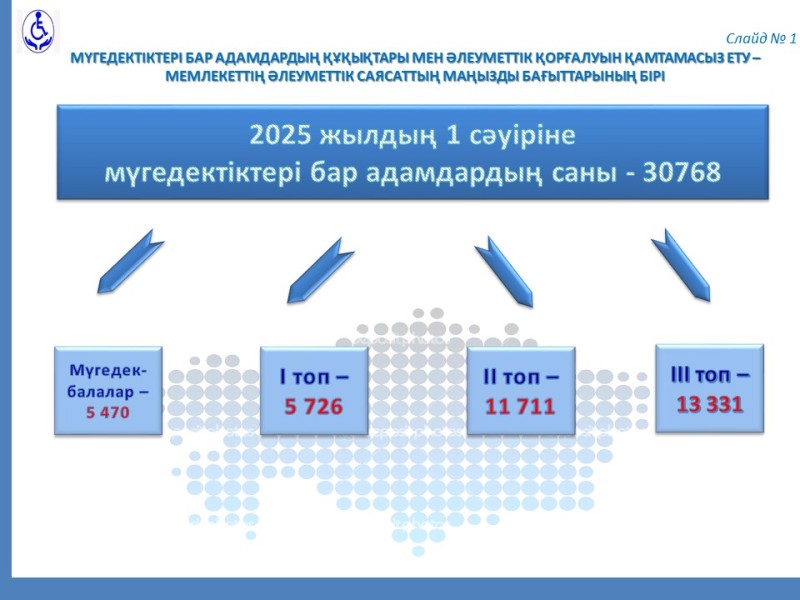 Слайд № 1

МҮГЕДЕКТІКТЕРІ БАР АДАМДАРДЫҢ ҚҰҚЫҚТАРЫ МЕН ӘЛЕУМЕТТІК ҚОРҒАЛУЫН ҚАМТАМАСЫЗ ЕТУ – МЕМЛЕКЕТТІҢ ӘЛЕУМЕТТІК САЯСАТТЫҢ МАҢЫЗДЫ БАҒЫТТАРЫНЫҢ БІРІ

2025 жылдың 1 сәуіріне мүгедектіктері бар адамдардың саны - 30768

Мүгедек-балалар – 5 470

I топ – 5 726

II топ – 11 711

III топ – 13 331